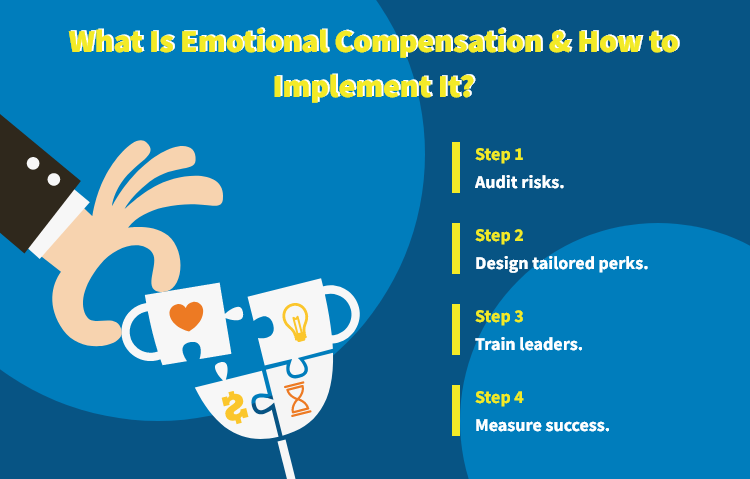 What Is Emotional Compensation & How to Implement It?

Step 1
Audit risks.

Step 2
Design tailored perks.

Step 3
Train leaders.

Step 4
Measure success.